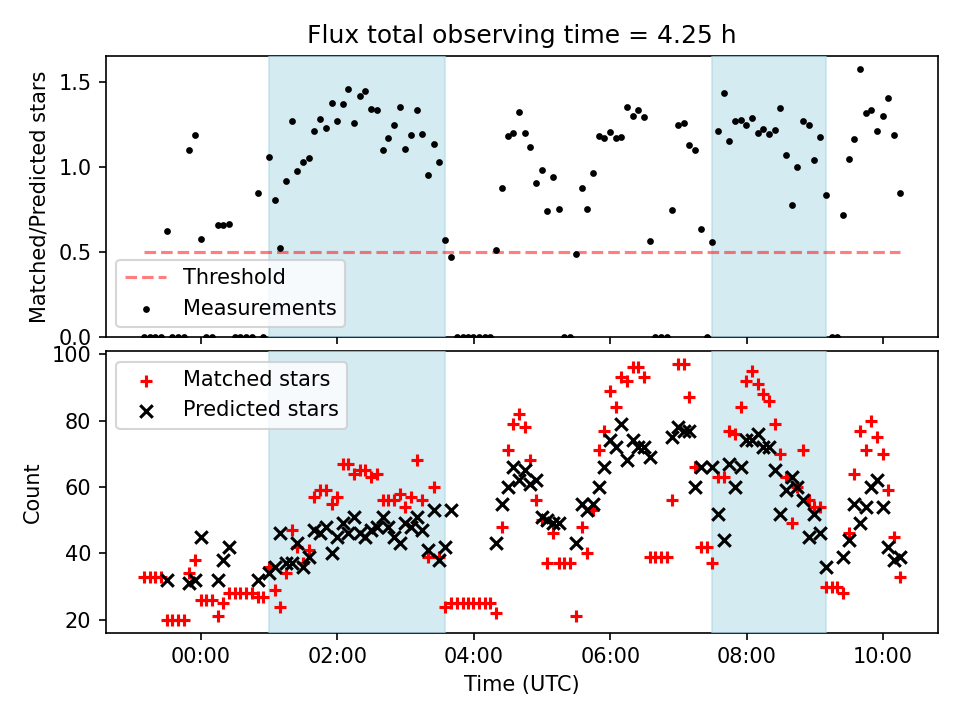 Flux total observing time = 4.25 h

Matched/Predicted stars

1.5
1.0
0.5
0.0

Threshold
Measurements

Count

100
80
60
40
20

Matched stars
Predicted stars

00:00
02:00
04:00
06:00
08:00
10:00

Time (UTC)